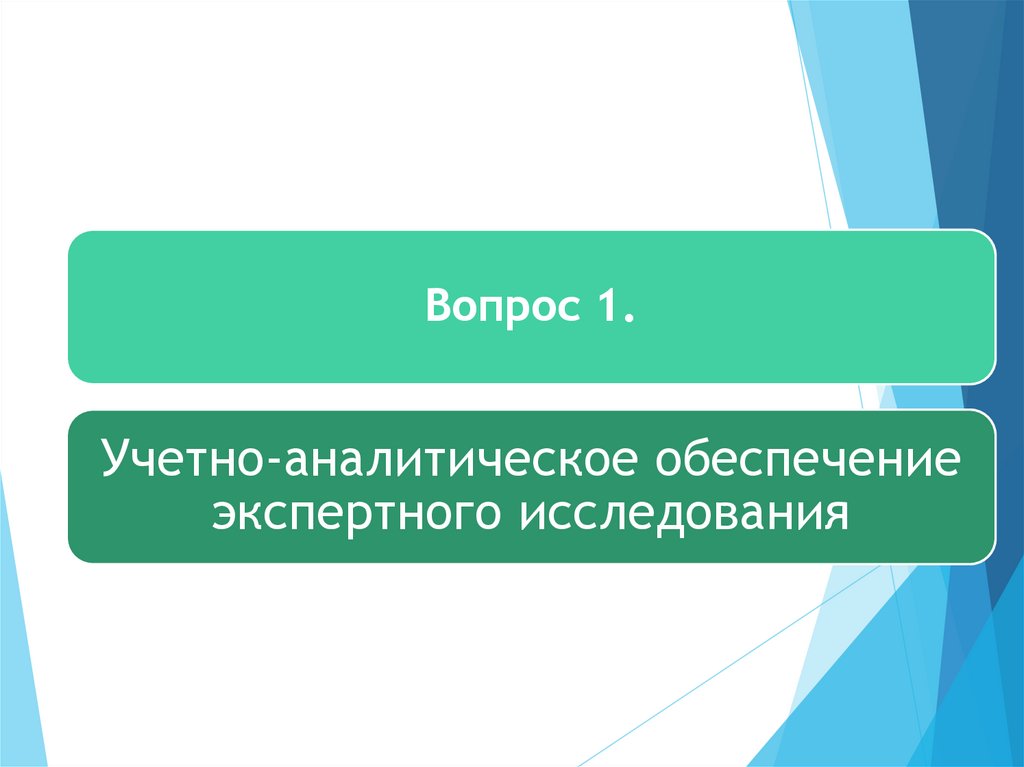 Вопрос 1.

Учетно-аналитическое обеспечение экспертного исследования